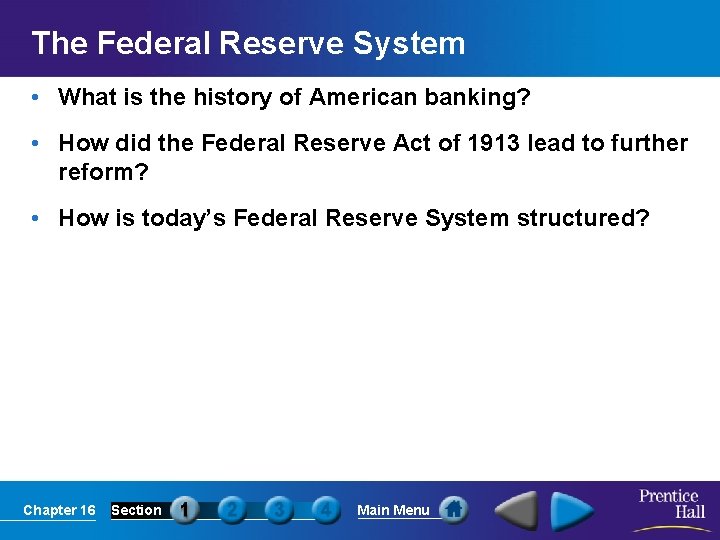 The Federal Reserve System

• What is the history of American banking?

• How did the Federal Reserve Act of 1913 lead to further reform?

• How is today's Federal Reserve System structured?

Chapter 16 Section 1 2 3 4 Main Menu

Prentice Hall